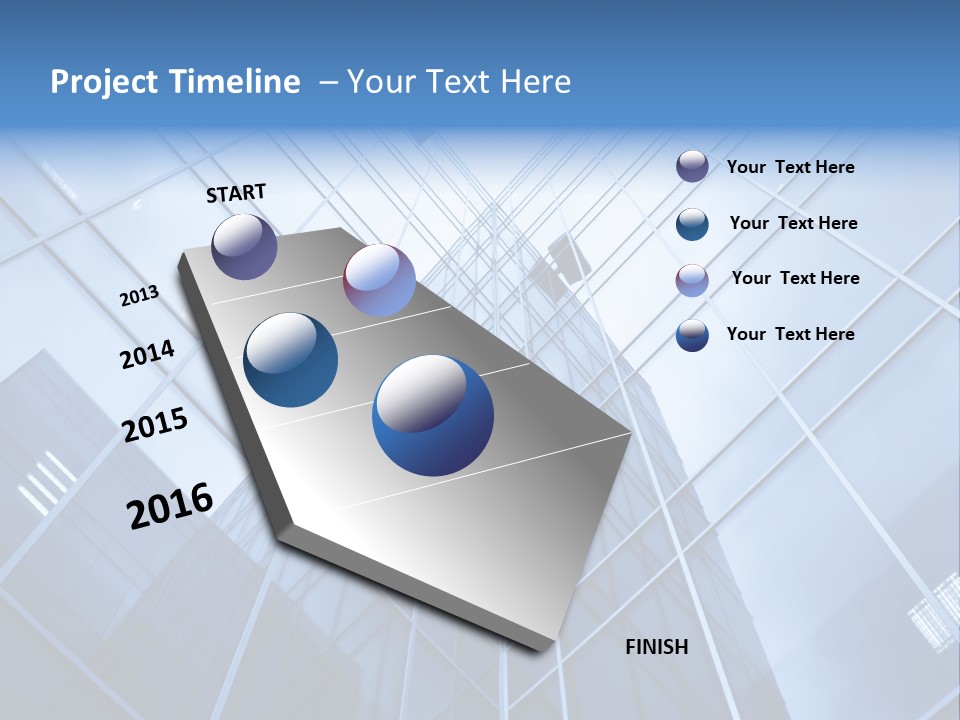 Project Timeline – Your Text Here

START

2013

2014

2015

2016

FINISH

Your Text Here

Your Text Here

Your Text Here

Your Text Here